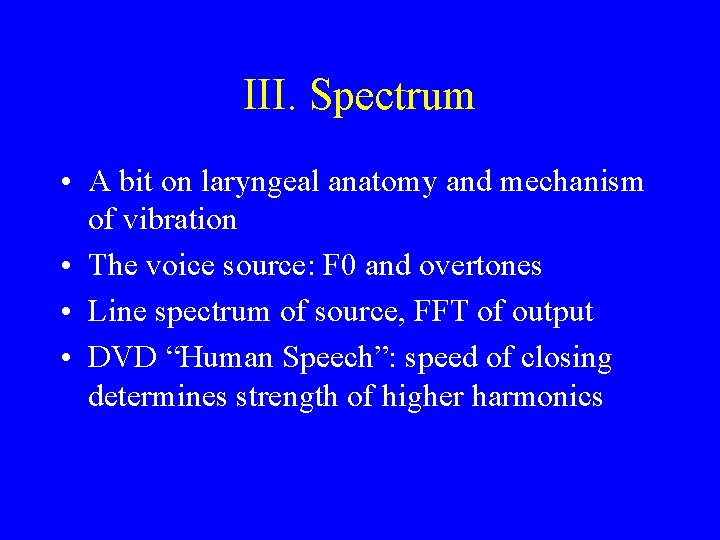 III. Spectrum

• A bit on laryngeal anatomy and mechanism of vibration
• The voice source: F0 and overtones
• Line spectrum of source, FFT of output
• DVD “Human Speech”: speed of closing determines strength of higher harmonics